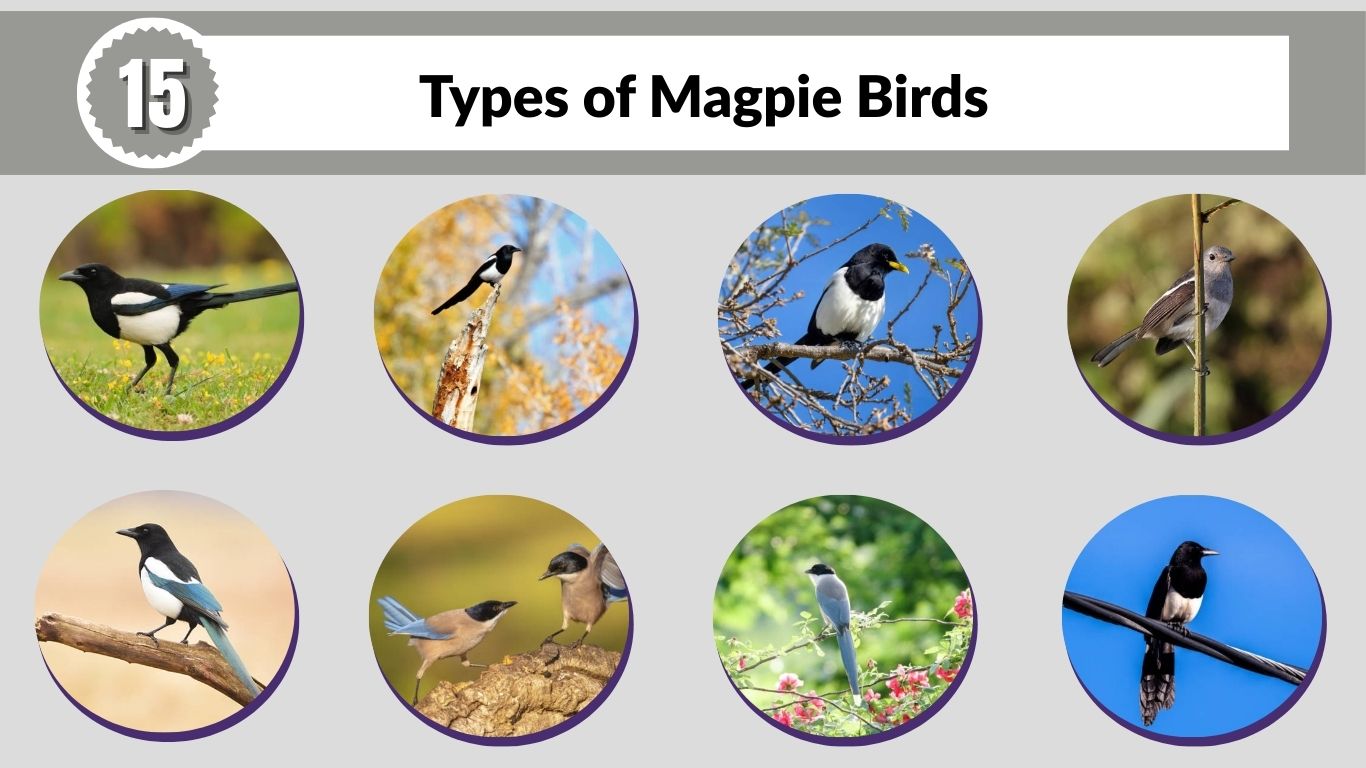 15

Types of Magpie Birds